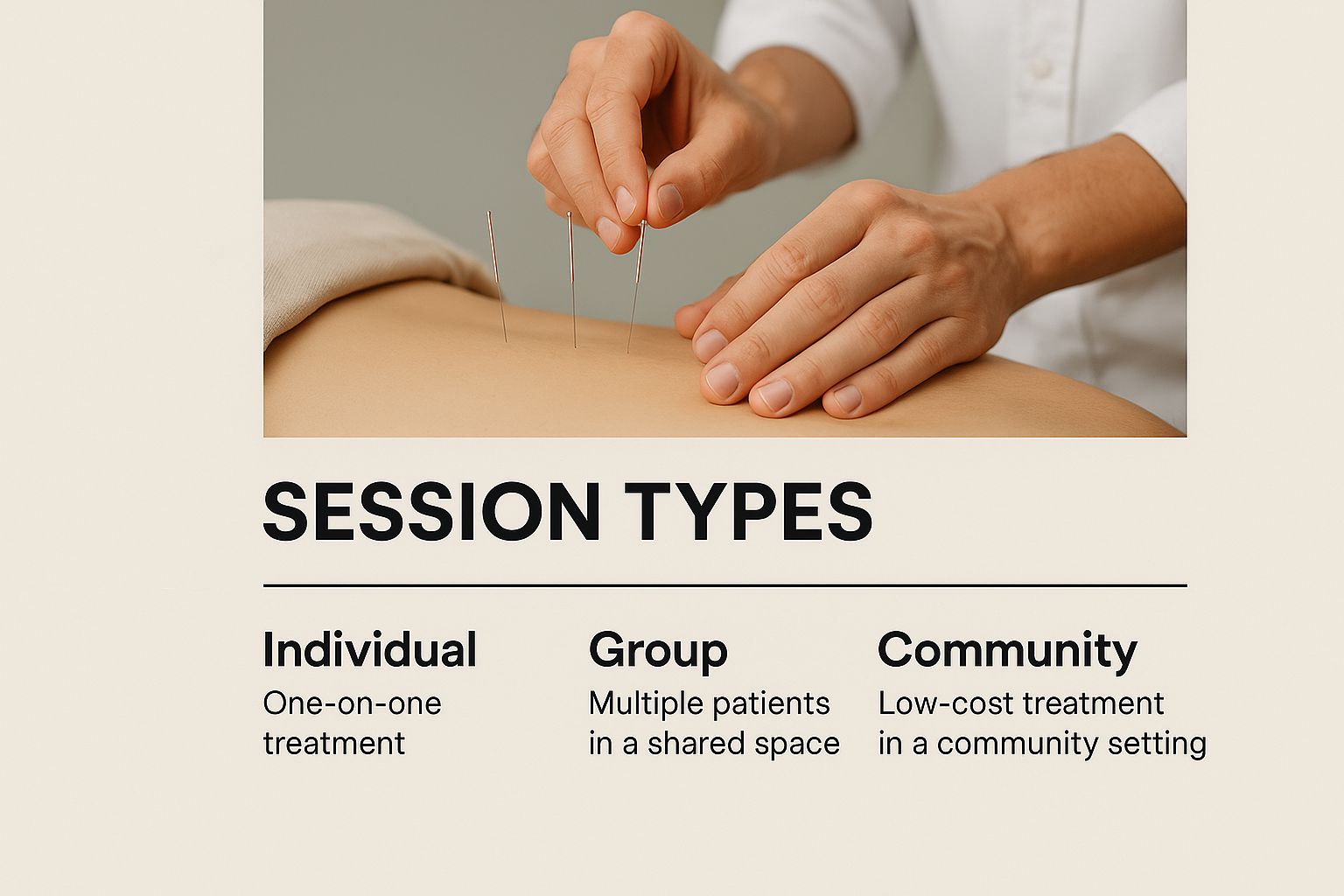 SESSION TYPES

Individual
One-on-one treatment

Group
Multiple patients in a shared space

Community
Low-cost treatment in a community setting